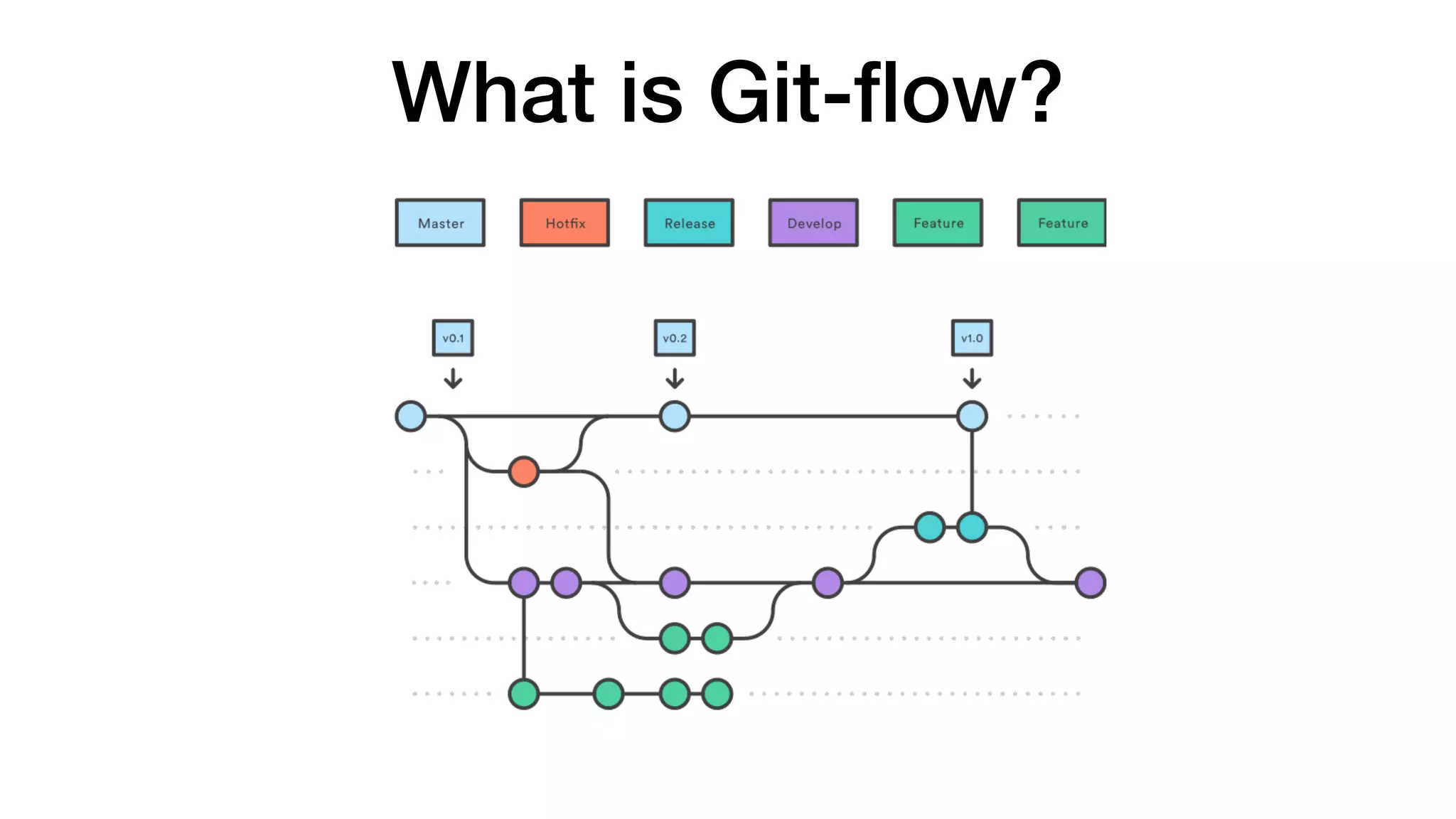 What is Git-flow?

Master
Hotfix
Release
Develop
Feature
Feature

v0.1
v0.2
v1.0